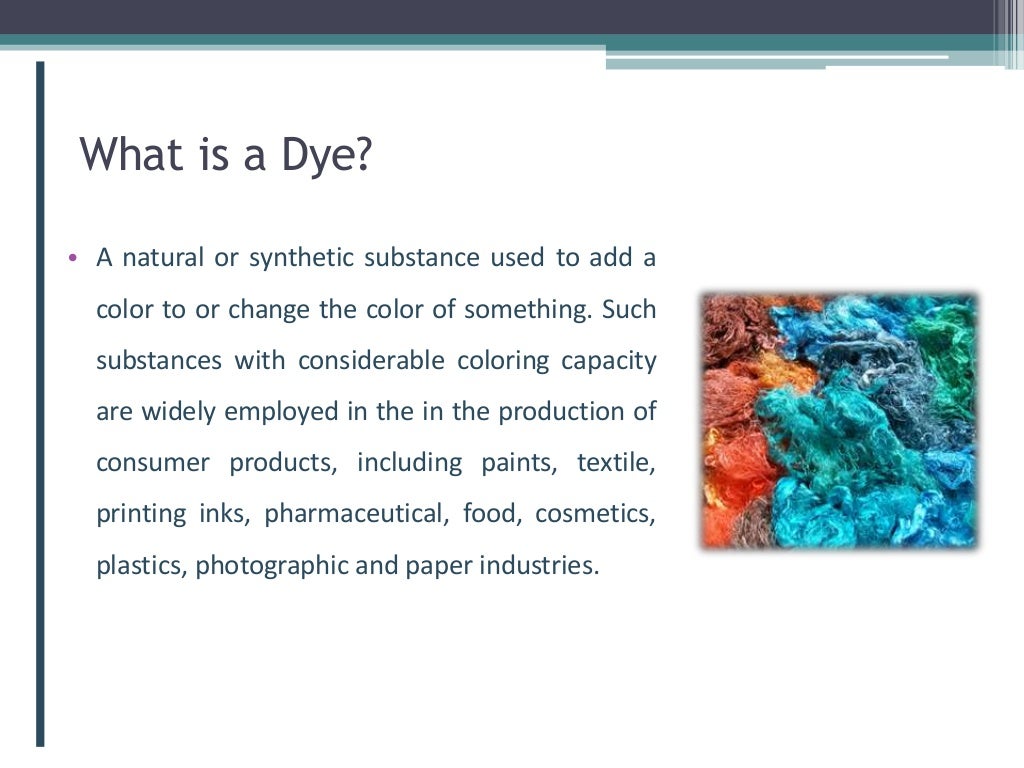 What is a Dye?

• A natural or synthetic substance used to add a color to or change the color of something. Such substances with considerable coloring capacity are widely employed in the in the production of consumer products, including paints, textile, printing inks, pharmaceutical, food, cosmetics, plastics, photographic and paper industries.